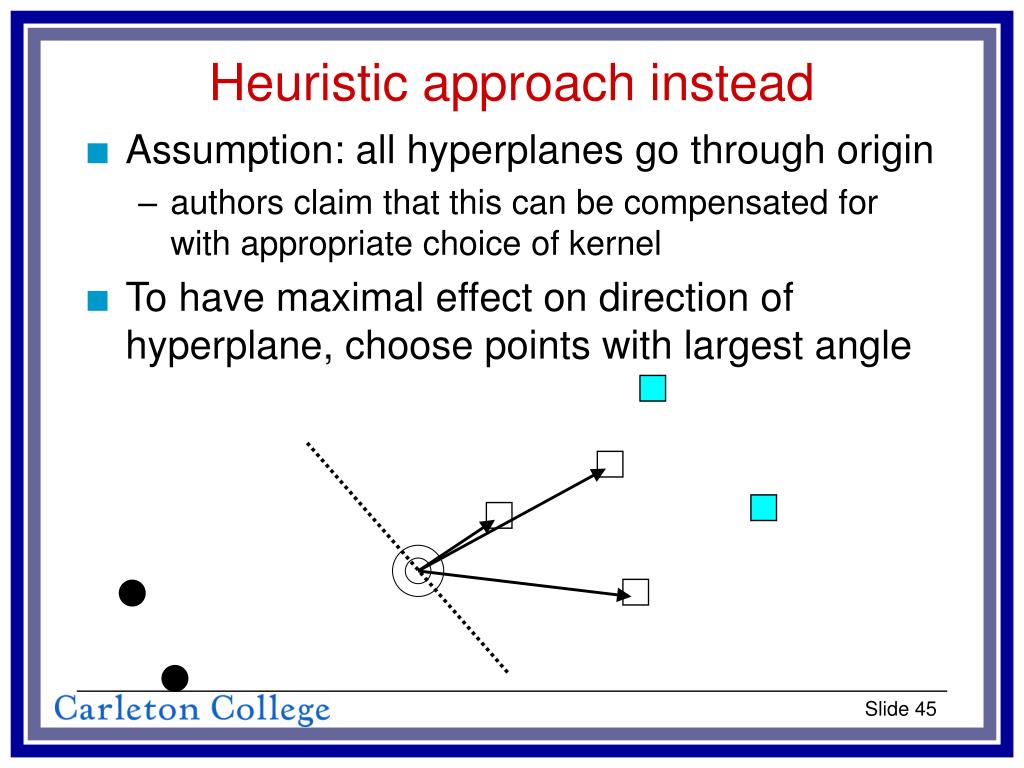 Heuristic approach instead

■ Assumption: all hyperplanes go through origin
– authors claim that this can be compensated for with appropriate choice of kernel

■ To have maximal effect on direction of hyperplane, choose points with largest angle

Carleton College

Slide 45